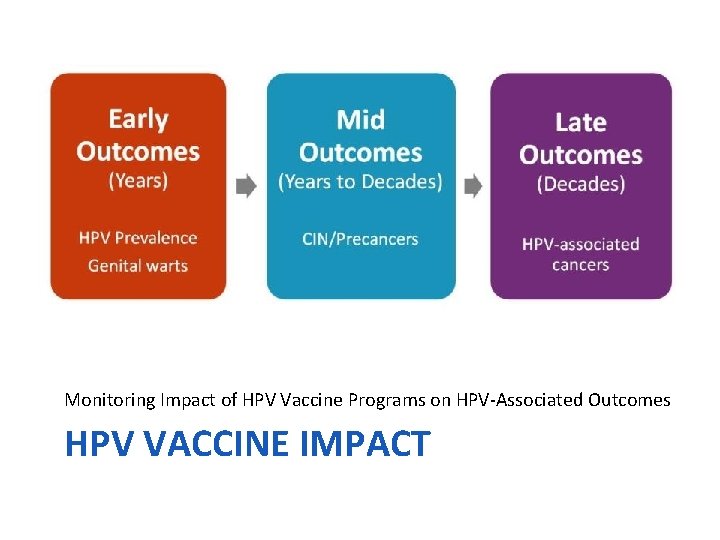 Early Outcomes
(Years)

HPV Prevalence
Genital warts

Mid Outcomes
(Years to Decades)

CIN/Precancers

Late Outcomes
(Decades)

HPV-associated cancers

Monitoring Impact of HPV Vaccine Programs on HPV-Associated Outcomes

HPV VACCINE IMPACT